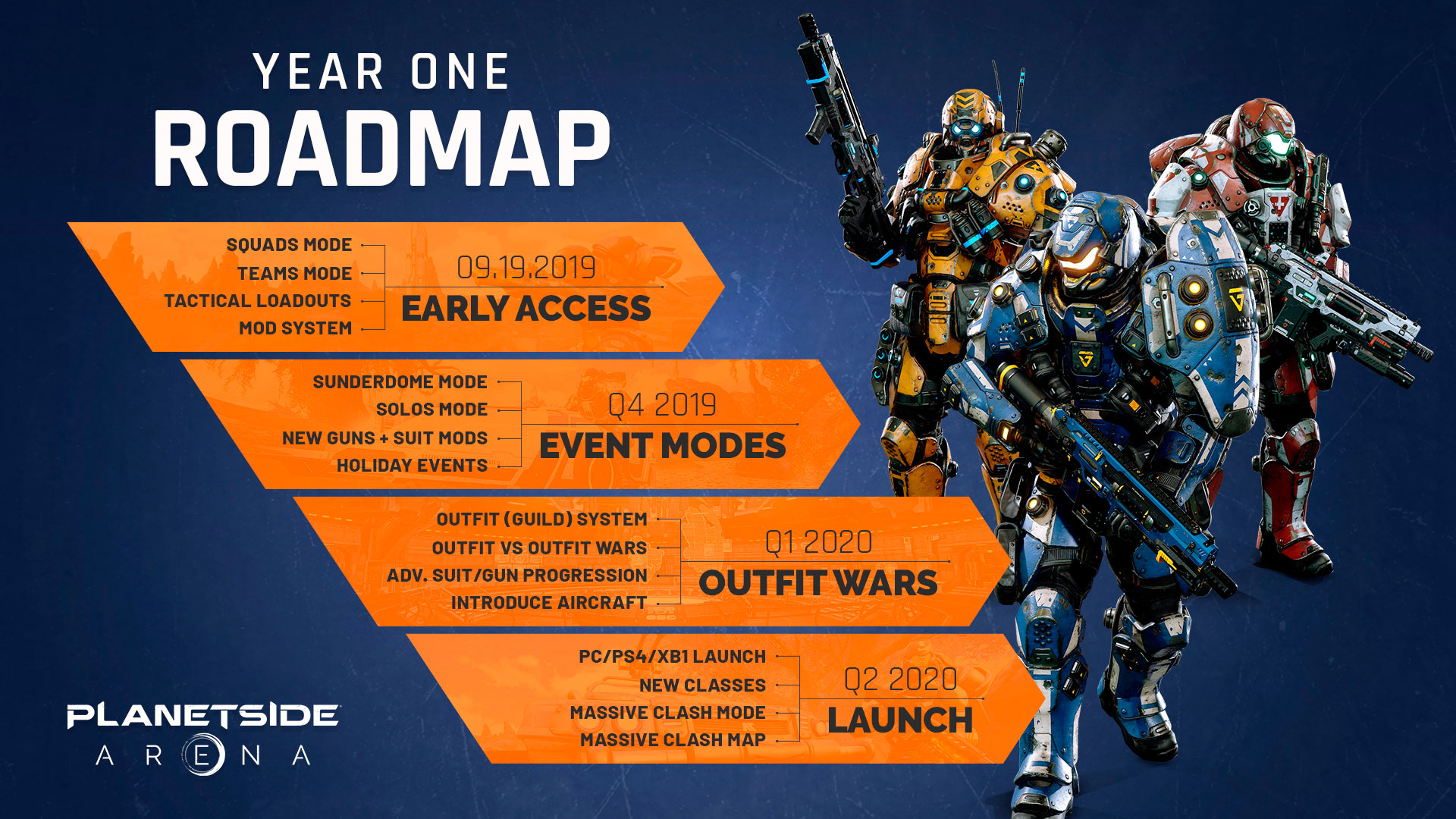 YEAR ONE
ROADMAP

SQUADS MODE
TEAMS MODE
TACTICAL LOADOUTS
MOD SYSTEM

09.19.2019
EARLY ACCESS

SUNDERDOME MODE
SOLOS MODE
NEW GUNS + SUIT MODS
HOLIDAY EVENTS

Q4 2019
EVENT MODES

OUTFIT (GUILD) SYSTEM
OUTFIT VS OUTFIT WARS
ADV. SUIT/GUN PROGRESSION
INTRODUCE AIRCRAFT

Q1 2020
OUTFIT WARS

PC/PS4/XB1 LAUNCH
NEW CLASSES
MASSIVE CLASH MODE
MASSIVE CLASH MAP

Q2 2020
LAUNCH

PLANETSIDE
ARENA